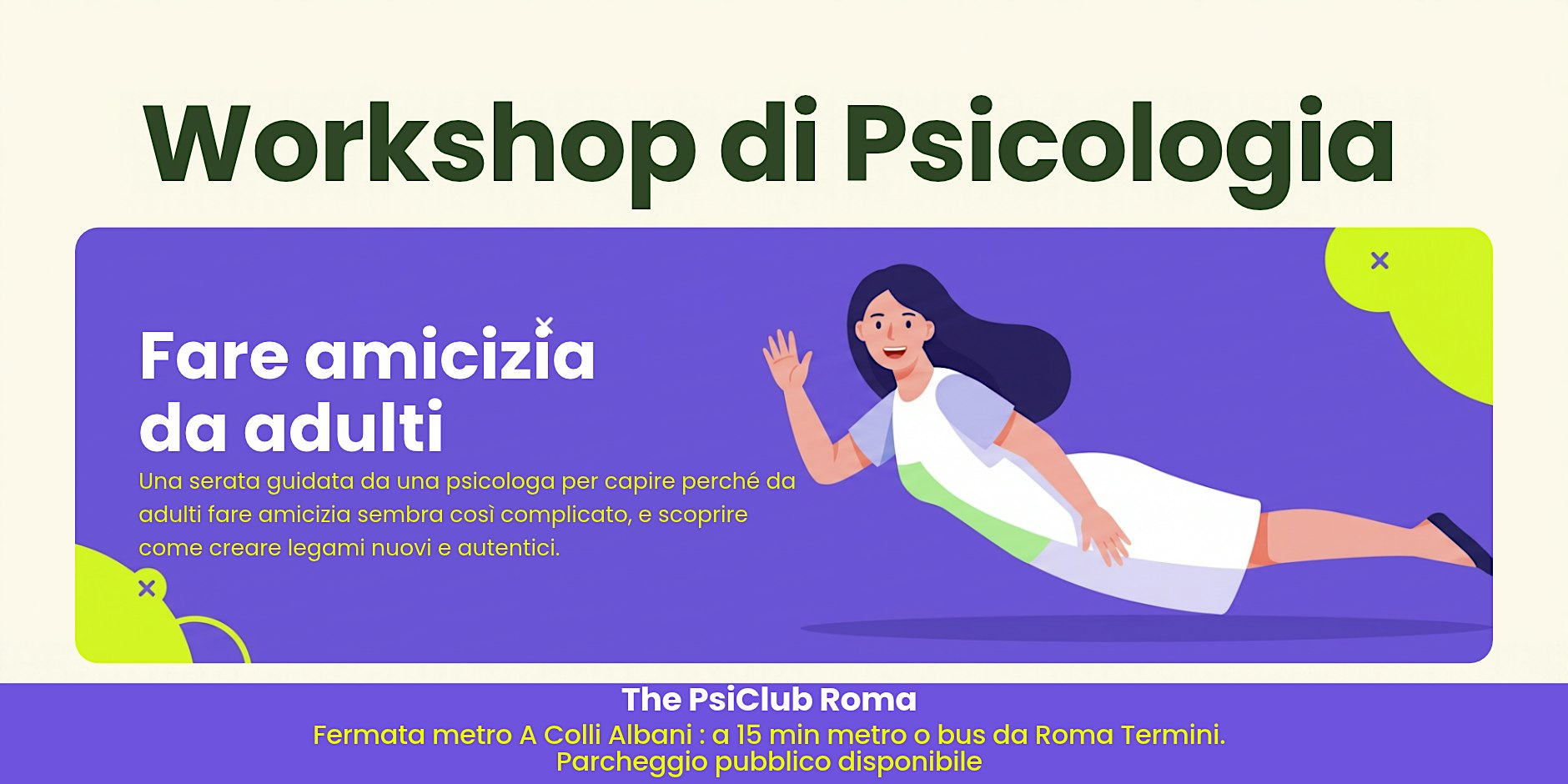 Workshop di Psicologia

Fare amicizia
da adulti

Una serata guidata da una psicologa per capire perché da adulti fare amicizia sembra così complicato, e scoprire come creare legami nuovi e autentici.

The PsiClub Roma

Fermata metro A Colli Albani : a 15 min metro o bus da Roma Termini.
Parcheggio pubblico disponibile